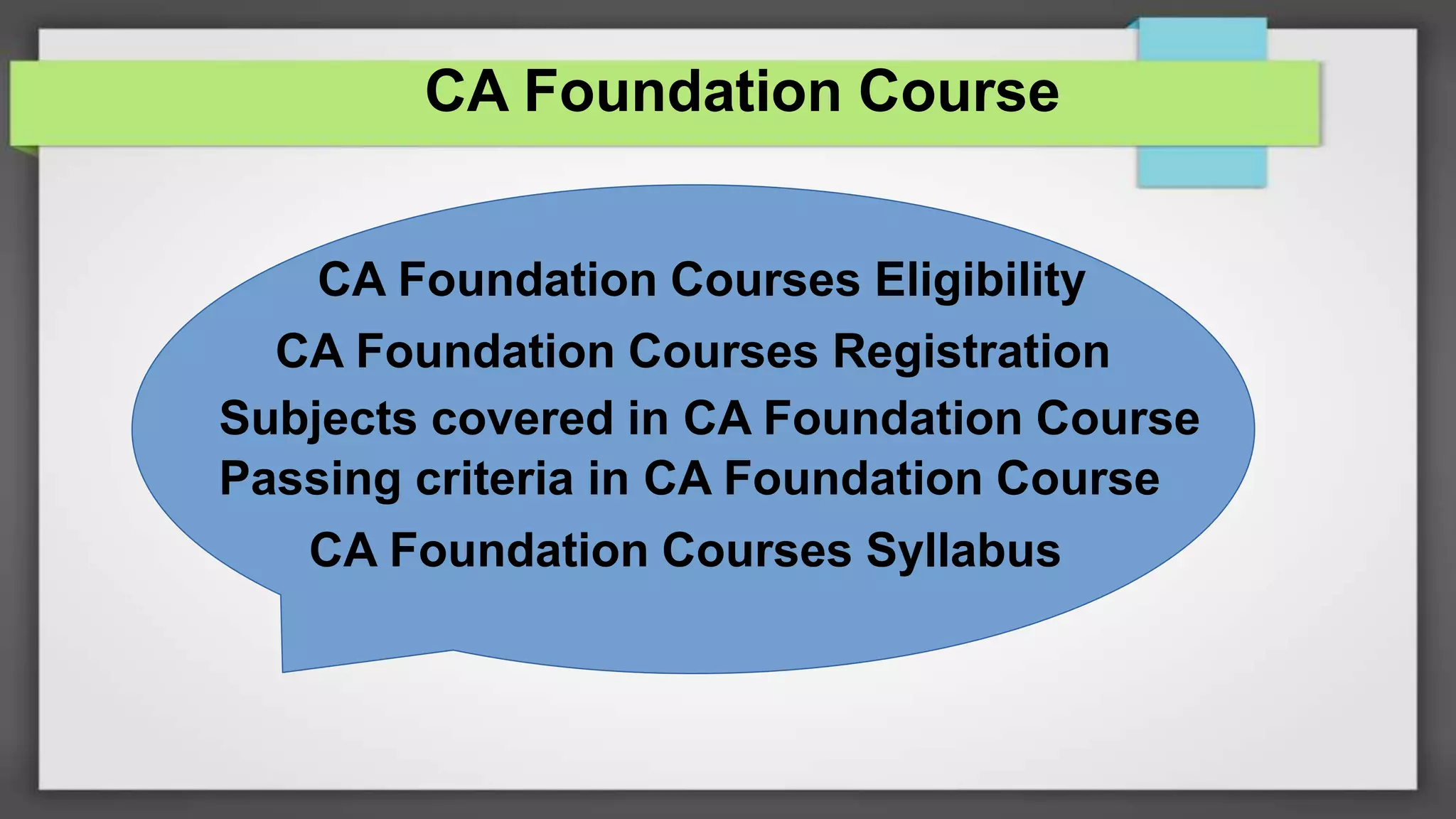 CA Foundation Course

CA Foundation Courses Eligibility
CA Foundation Courses Registration
Subjects covered in CA Foundation Course
Passing criteria in CA Foundation Course
CA Foundation Courses Syllabus